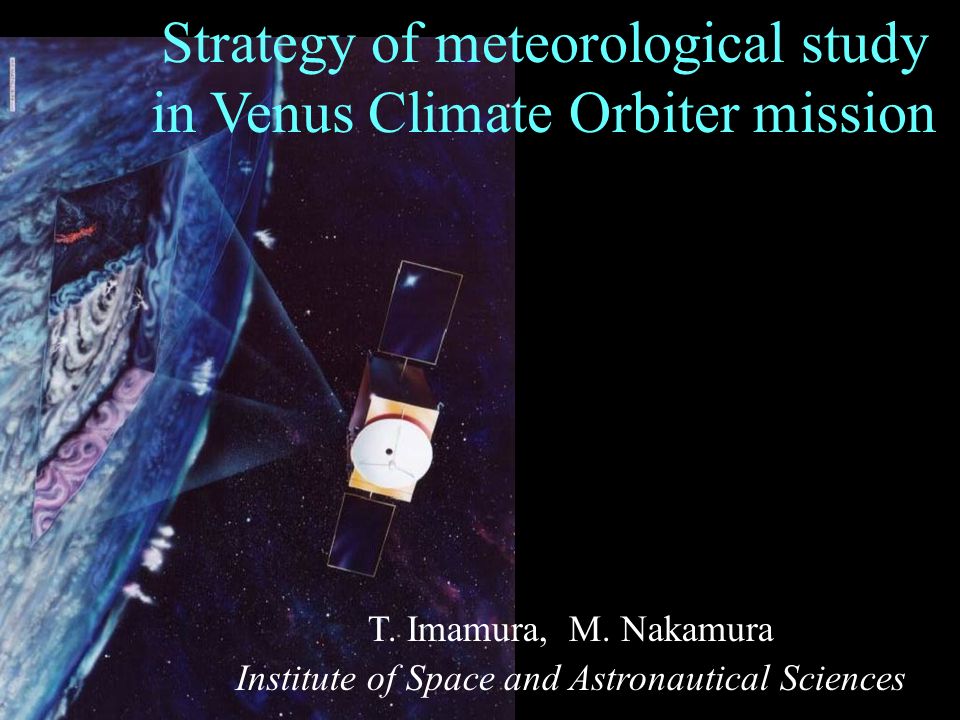 Strategy of meteorological study in Venus Climate Orbiter mission

T. Imamura, M. Nakamura
Institute of Space and Astronautical Sciences